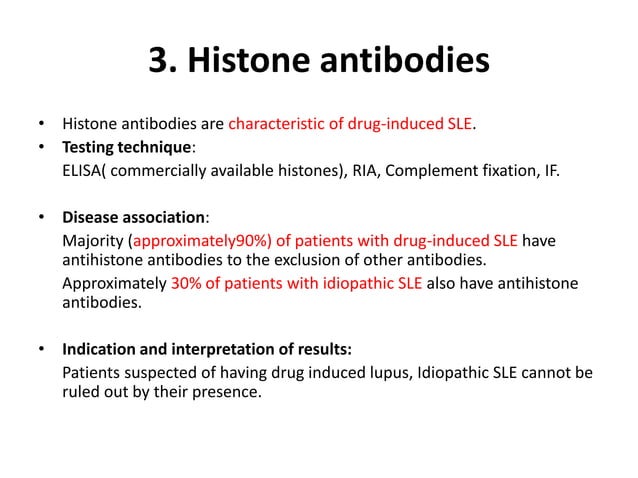 3. Histone antibodies

• Histone antibodies are characteristic of drug-induced SLE.
• Testing technique:
ELISA( commercially available histones), RIA, Complement fixation, IF.

• Disease association:
Majority (approximately90%) of patients with drug-induced SLE have antihistone antibodies to the exclusion of other antibodies.
Approximately 30% of patients with idiopathic SLE also have antihistone antibodies.

• Indication and interpretation of results:
Patients suspected of having drug induced lupus, Idiopathic SLE cannot be ruled out by their presence.